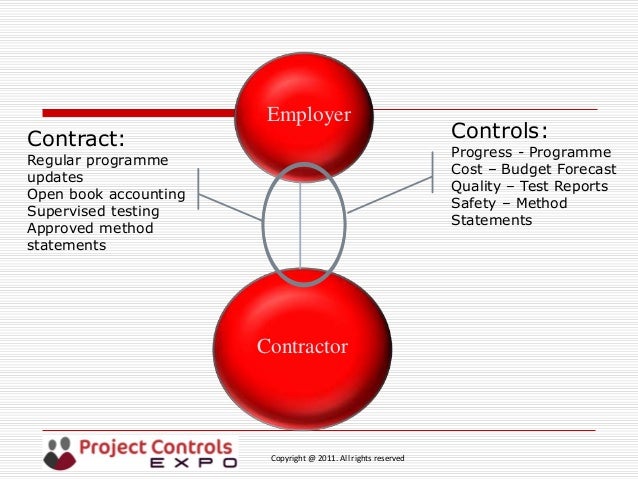 Employer

Contract:
Regular programme updates
Open book accounting
Supervised testing
Approved method statements

Controls:
Progress - Programme
Cost – Budget Forecast
Quality – Test Reports
Safety – Method Statements

Contractor

Project Controls
EXPO

Copyright @ 2011. All rights reserved